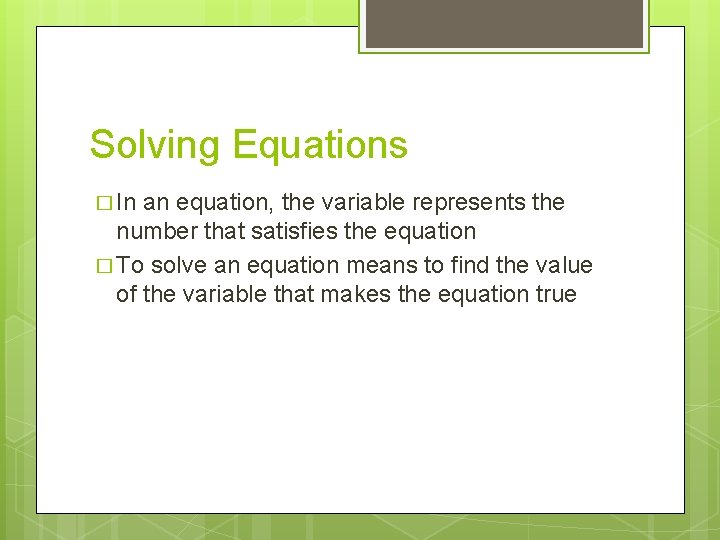 Solving Equations

□ In an equation, the variable represents the number that satisfies the equation

□ To solve an equation means to find the value of the variable that makes the equation true